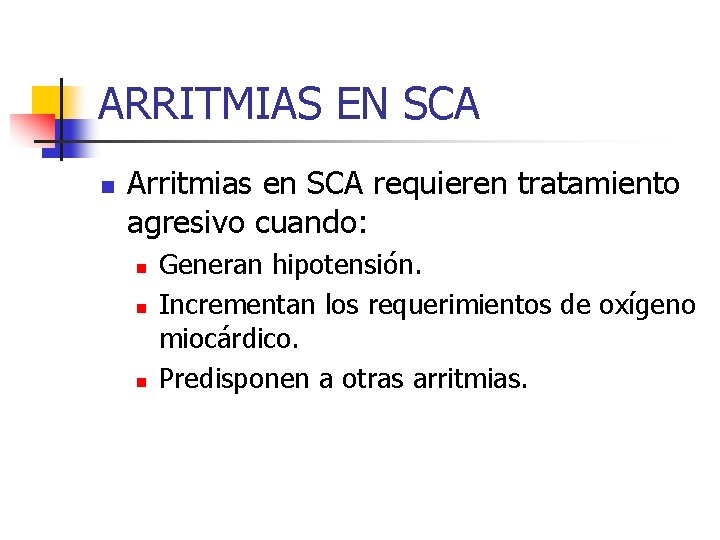 ARRITMIAS EN SCA

Arritmias en SCA requieren tratamiento agresivo cuando:

Generan hipotensión.

Incrementan los requerimientos de oxígeno miocárdico.

Predisponen a otras arritmias.